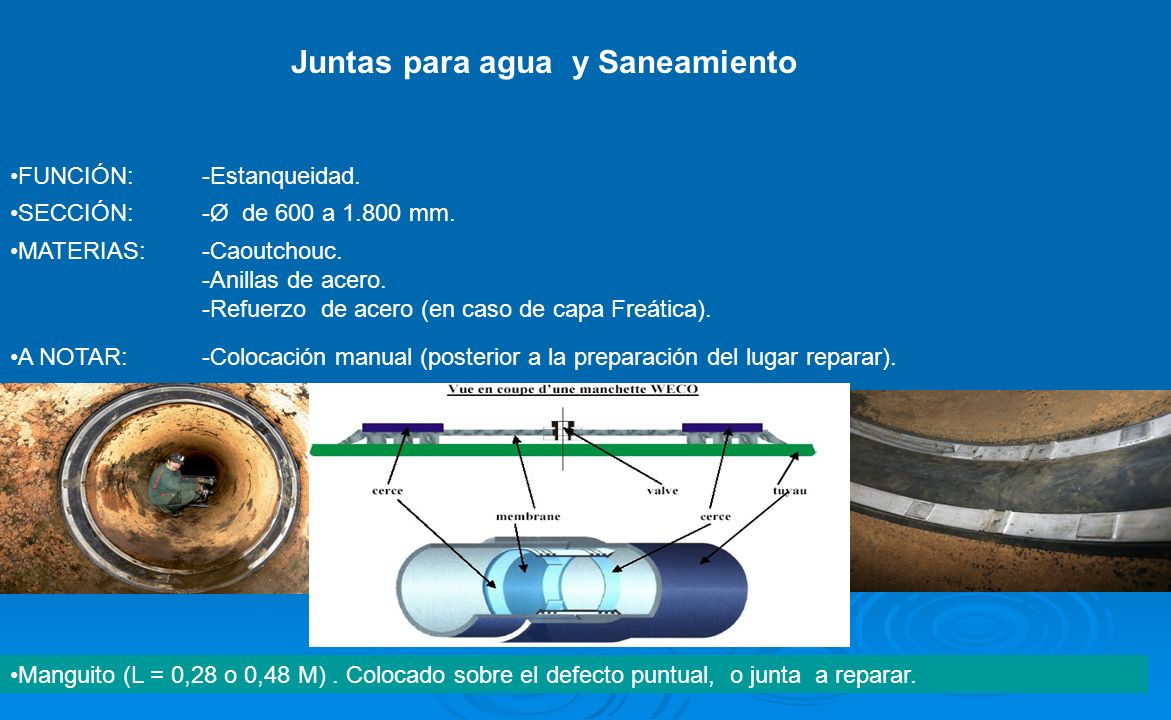 Juntas para agua y Saneamiento

•FUNCIÓN: -Estanqueidad.

•SECCIÓN: -Ø de 600 a 1.800 mm.

•MATERIAS: -Caoutchouc.
-Anillas de acero.
-Refuerzo de acero (en caso de capa Freática).

•A NOTAR: -Colocación manual (posterior a la preparación del lugar reparar).

Vue en coupe d'une manchette WECO

cerce

membrane

valve

cerce

tuyau

•Manguito (L = 0,28 o 0,48 M) . Colocado sobre el defecto puntual, o junta a reparar.